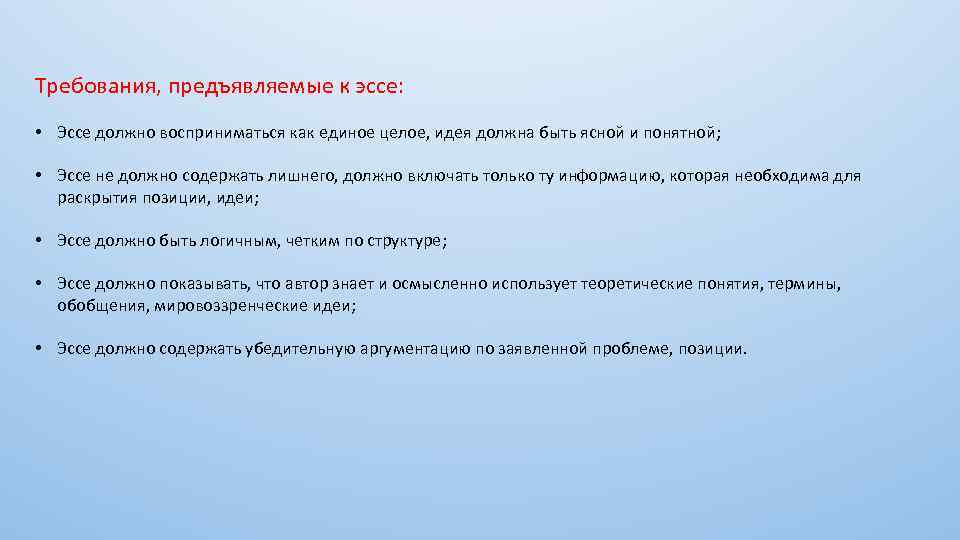 Требования, предъявляемые к эссе:

• Эссе должно восприниматься как единое целое, идея должна быть ясной и понятной;

• Эссе не должно содержать лишнего, должно включать только ту информацию, которая необходима для раскрытия позиции, идеи;

• Эссе должно быть логичным, четким по структуре;

• Эссе должно показывать, что автор знает и осмысленно использует теоретические понятия, термины, обобщения, мировоззренческие идеи;

• Эссе должно содержать убедительную аргументацию по заявленной проблеме, позиции.